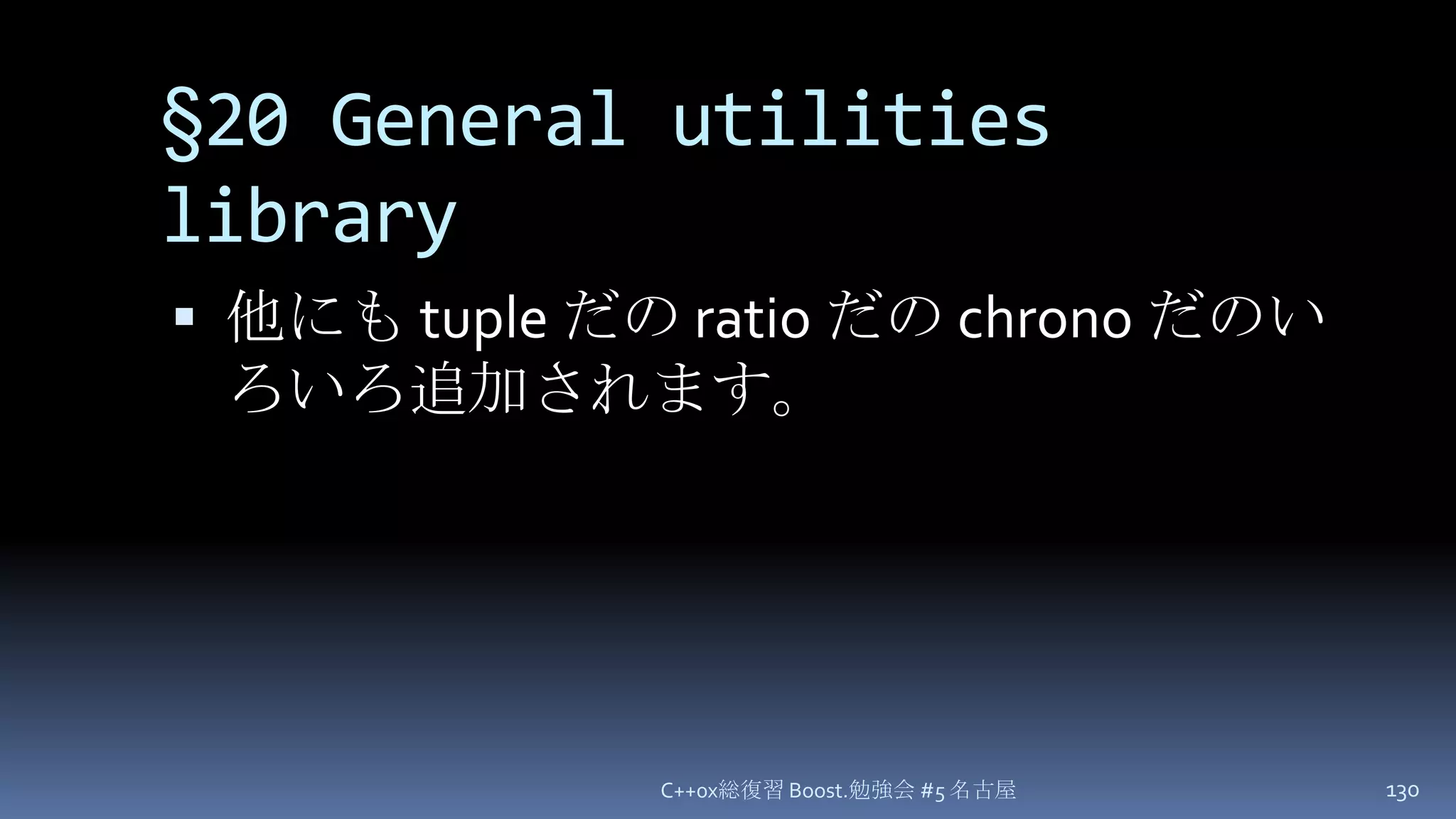 §20 General utilities library

▪ 他にも tuple だの ratio だの chrono だのいろいろ追加されます。

C++0x総復習 Boost.勉強会 #5 名古屋

130